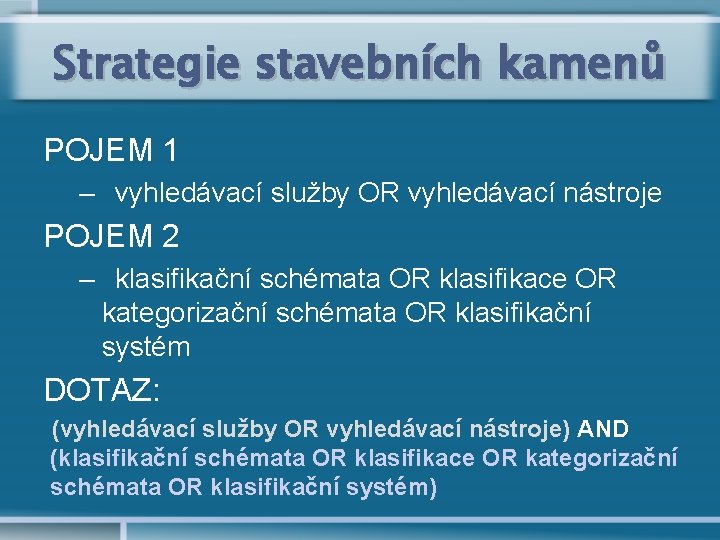 Strategie stavebních kamenů

POJEM 1

– vyhledávací služby OR vyhledávací nástroje

POJEM 2

– klasifikační schémata OR klasifikace OR kategorizační schémata OR klasifikační systém

DOTAZ:

(vyhledávací služby OR vyhledávací nástroje) AND (klasifikační schémata OR klasifikace OR kategorizační schémata OR klasifikační systém)